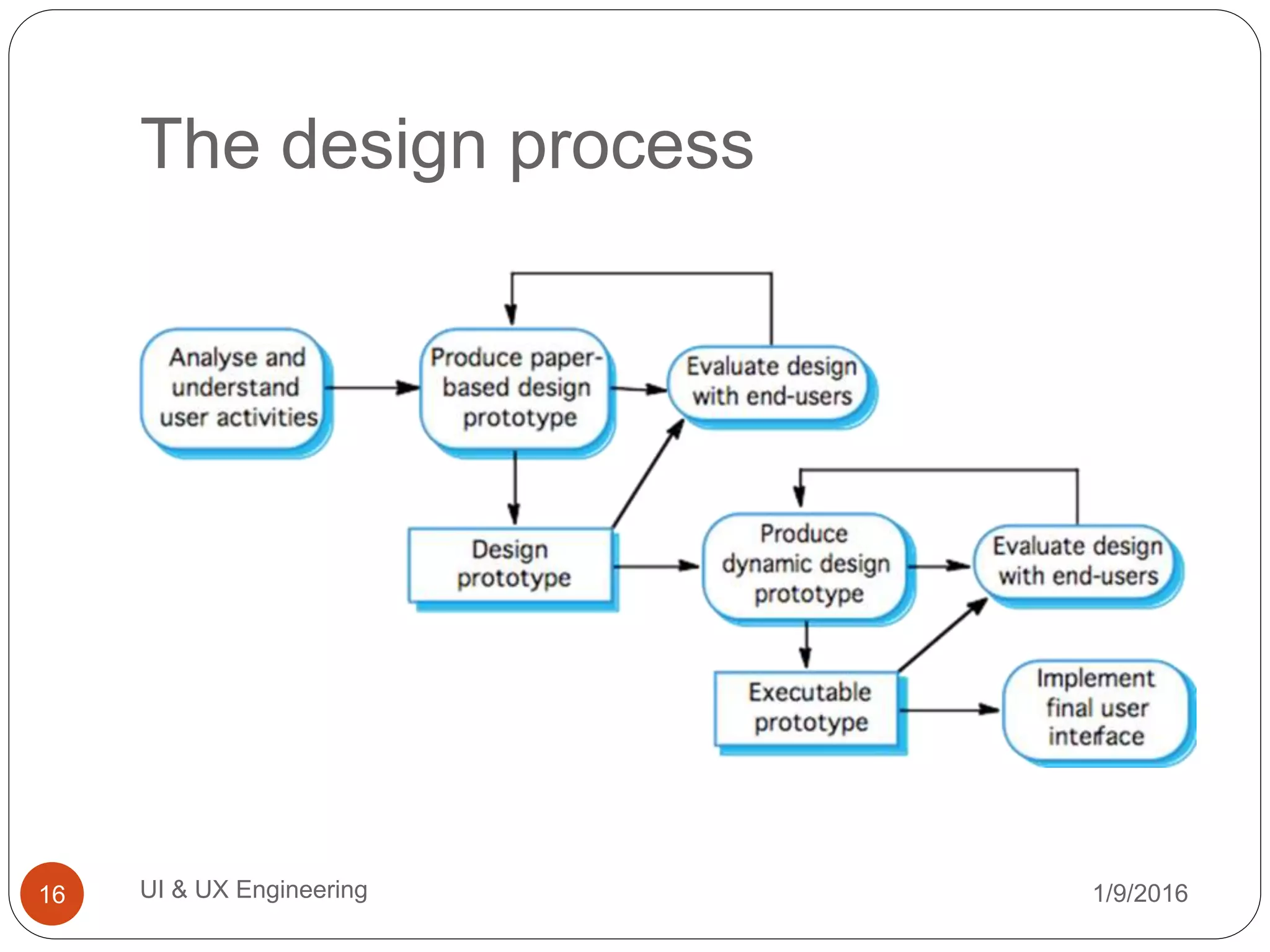 The design process

Analyse and understand user activities

Produce paper-based design prototype

Evaluate design with end-users

Design prototype

Produce dynamic design prototype

Evaluate design with end-users

Executable prototype

Implement final user interface

16

UI & UX Engineering

1/9/2016